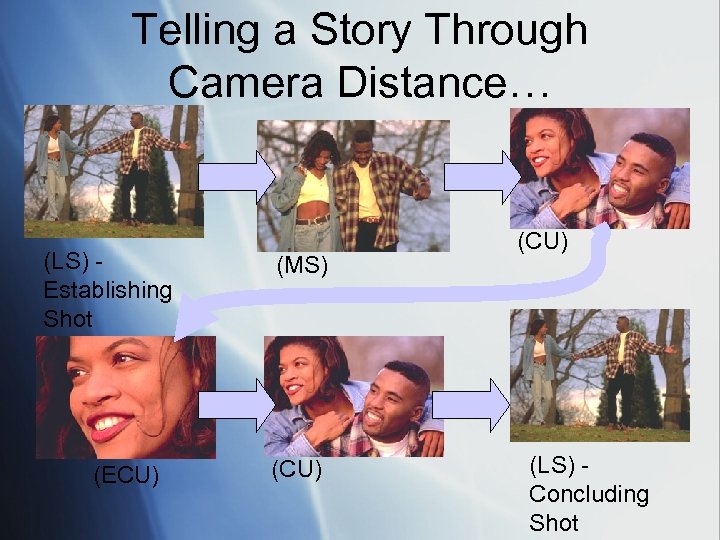 Telling a Story Through Camera Distance…

(LS) - Establishing Shot

(MS)

(CU)

(ECU)

(CU)

(LS) - Concluding Shot